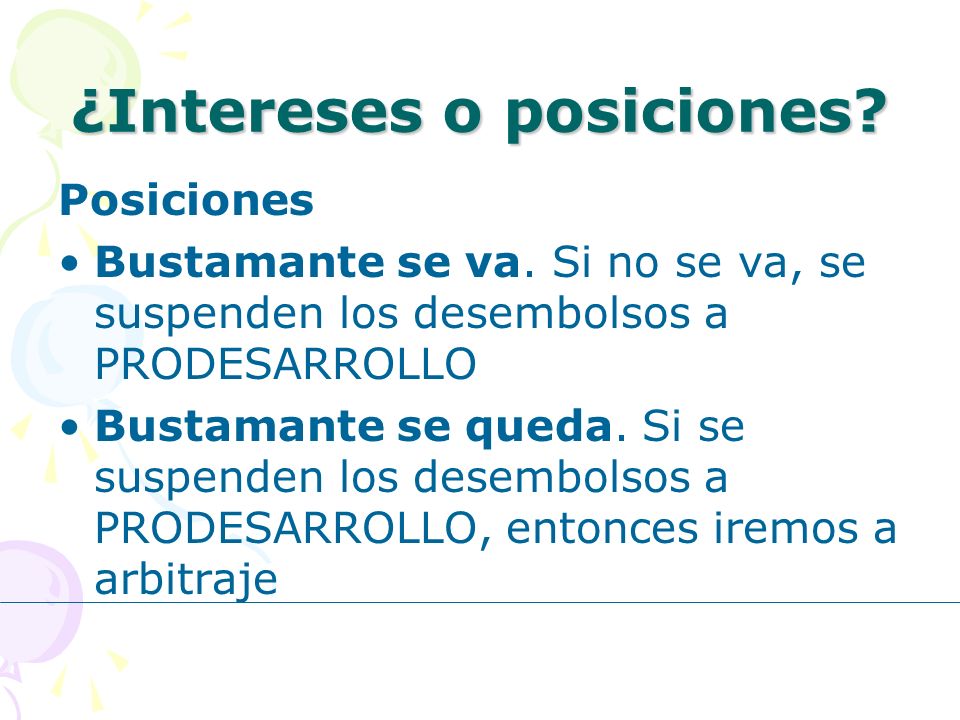 ¿Intereses o posiciones?

Posiciones

• Bustamante se va. Si no se va, se suspenden los desembolsos a PRODESARROLLO

• Bustamante se queda. Si se suspenden los desembolsos a PRODESARROLLO, entonces iremos a arbitraje